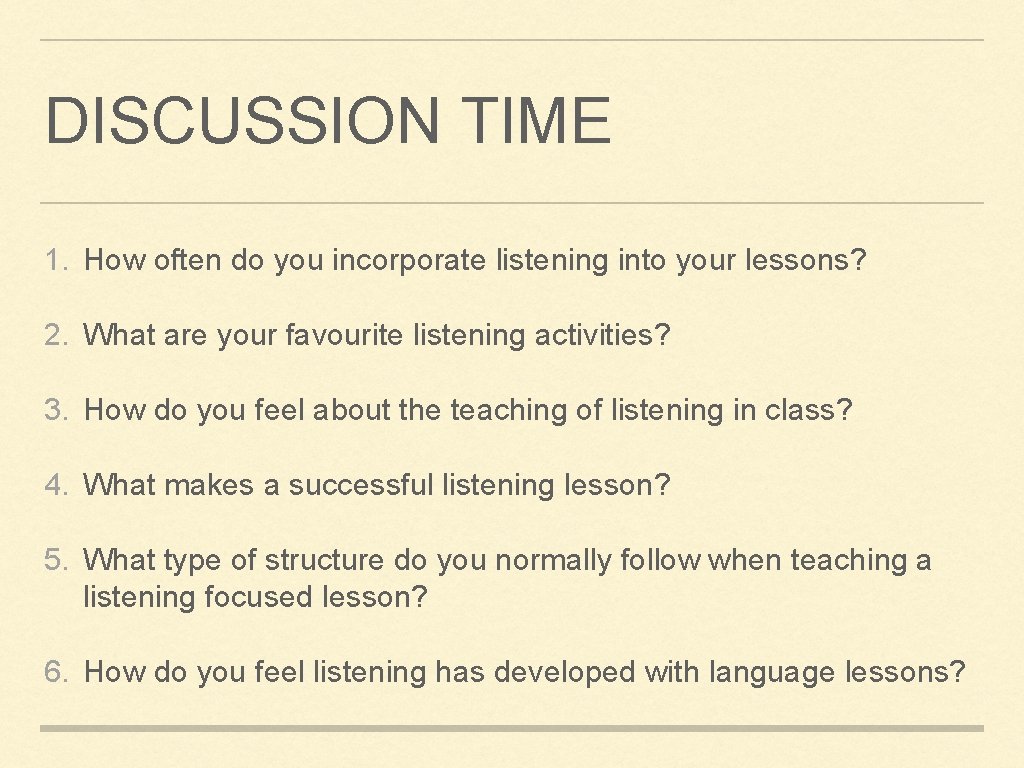 DISCUSSION TIME

1. How often do you incorporate listening into your lessons?

2. What are your favourite listening activities?

3. How do you feel about the teaching of listening in class?

4. What makes a successful listening lesson?

5. What type of structure do you normally follow when teaching a listening focused lesson?

6. How do you feel listening has developed with language lessons?